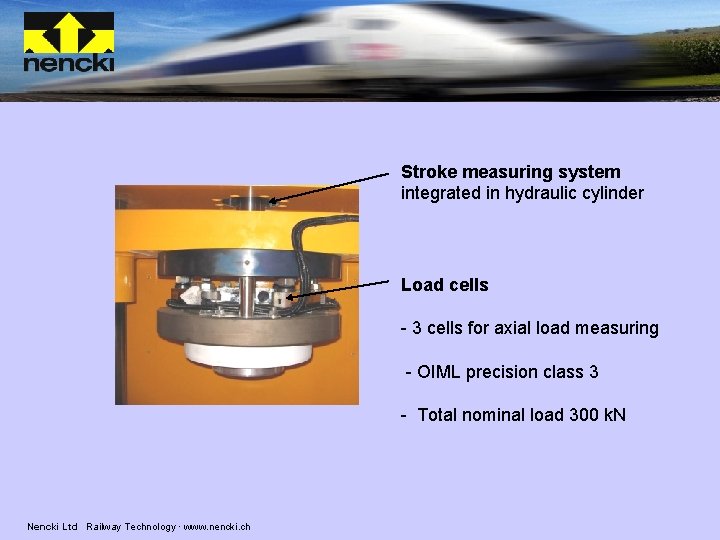 nencki

Stroke measuring system
integrated in hydraulic cylinder

Load cells

- 3 cells for axial load measuring

- OIML precision class 3

- Total nominal load 300 kN

Nencki Ltd Railway Technology · www.nencki.ch